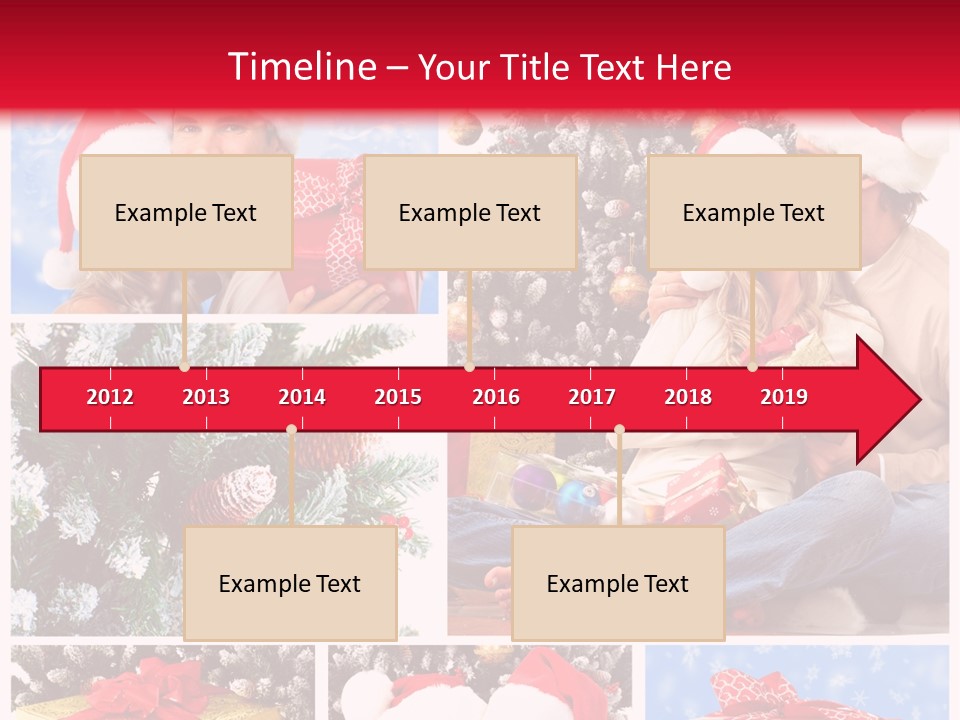 Timeline – Your Title Text Here

Example Text

Example Text

Example Text

2012 2013 2014 2015 2016 2017 2018 2019

Example Text

Example Text